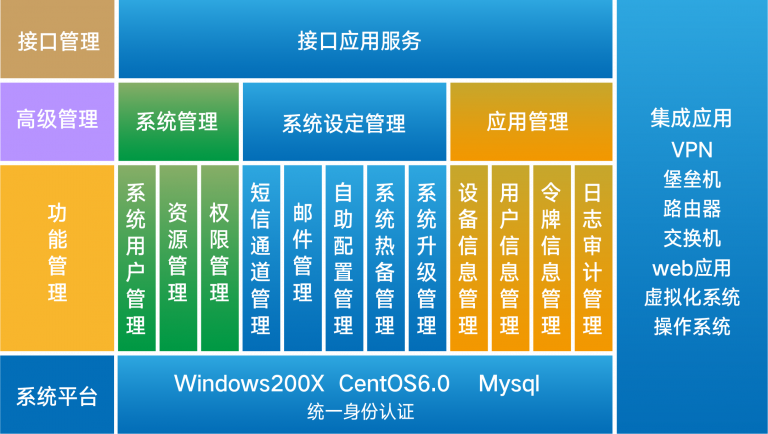 接口管理

接口应用服务

高级管理

系统管理

系统设定管理

应用管理

功能管理

系统用户管理

资源管理

权限管理

短信通道管理

邮件管理

自助配置管理

系统热备管理

系统升级管理

设备信息管理

用户信息管理

令牌信息管理

日志审计管理

系统平台

Windows200X CentOS6.0 Mysql

统一身份认证

集成应用
VPN
堡垒机
路由器
交换机
web应用
虚拟化系统
操作系统